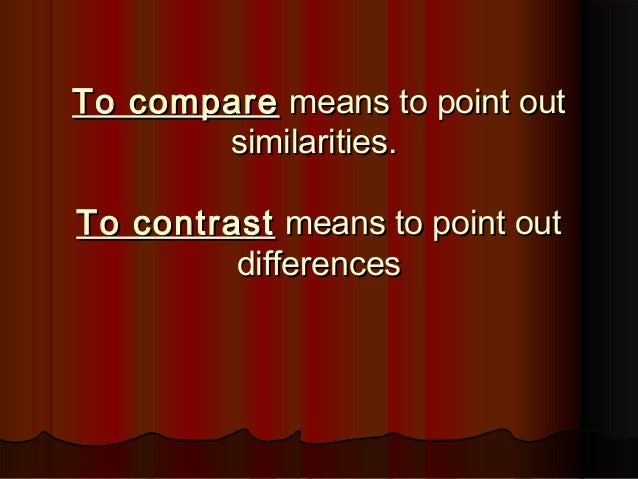 To compare means to point out similarities.

To contrast means to point out differences